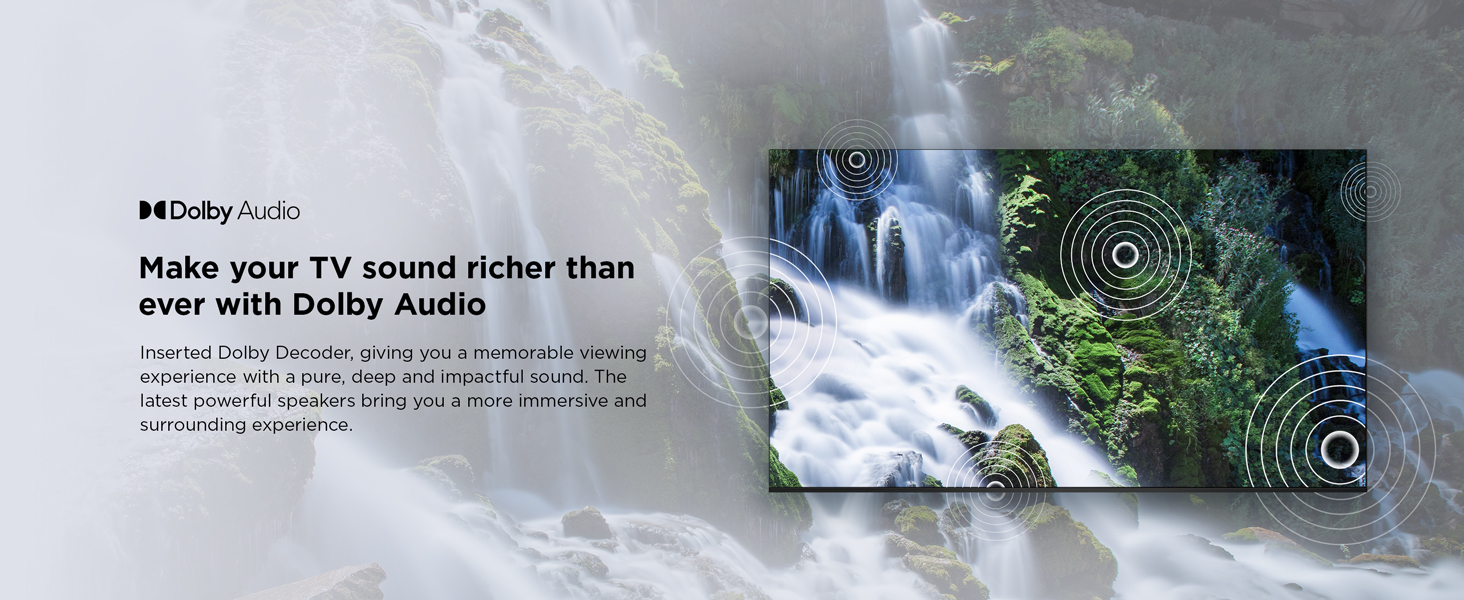 Dolby Audio

Make your TV sound richer than ever with Dolby Audio

Inserted Dolby Decoder, giving you a memorable viewing experience with a pure, deep and impactful sound. The latest powerful speakers bring you a more immersive and surrounding experience.